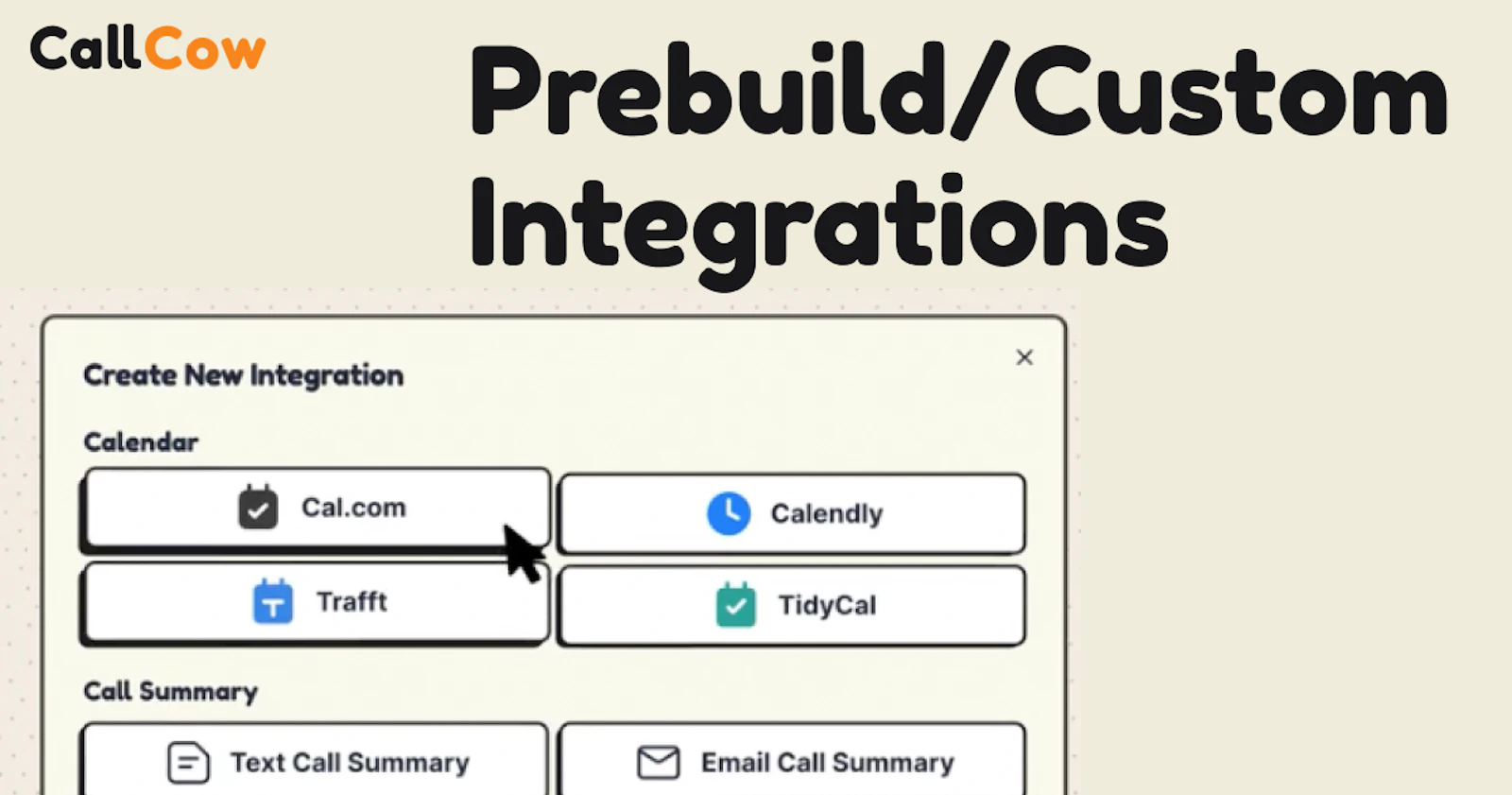 CallCow

Prebuild/Custom Integrations

Create New Integration

×

Calendar

Cal.com

Calendly

Trafft

TidyCal

Call Summary

Text Call Summary

Email Call Summary